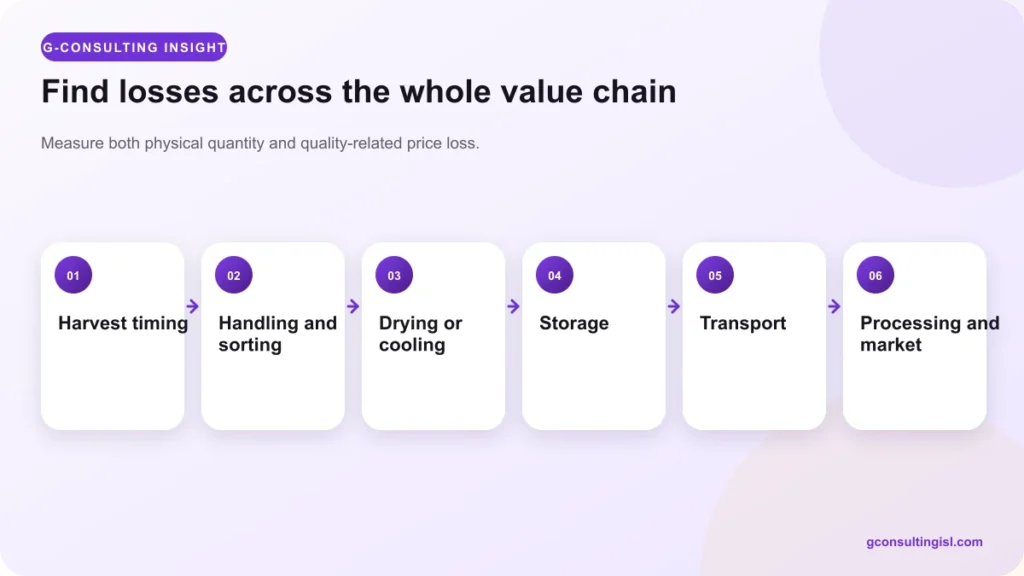 G-CONSULTING INSIGHT

Find losses across the whole value chain

Measure both physical quantity and quality-related price loss.

01
Harvest timing

02
Handling and sorting

03
Drying or cooling

04
Storage

05
Transport

06
Processing and market

gconsultingisl.com